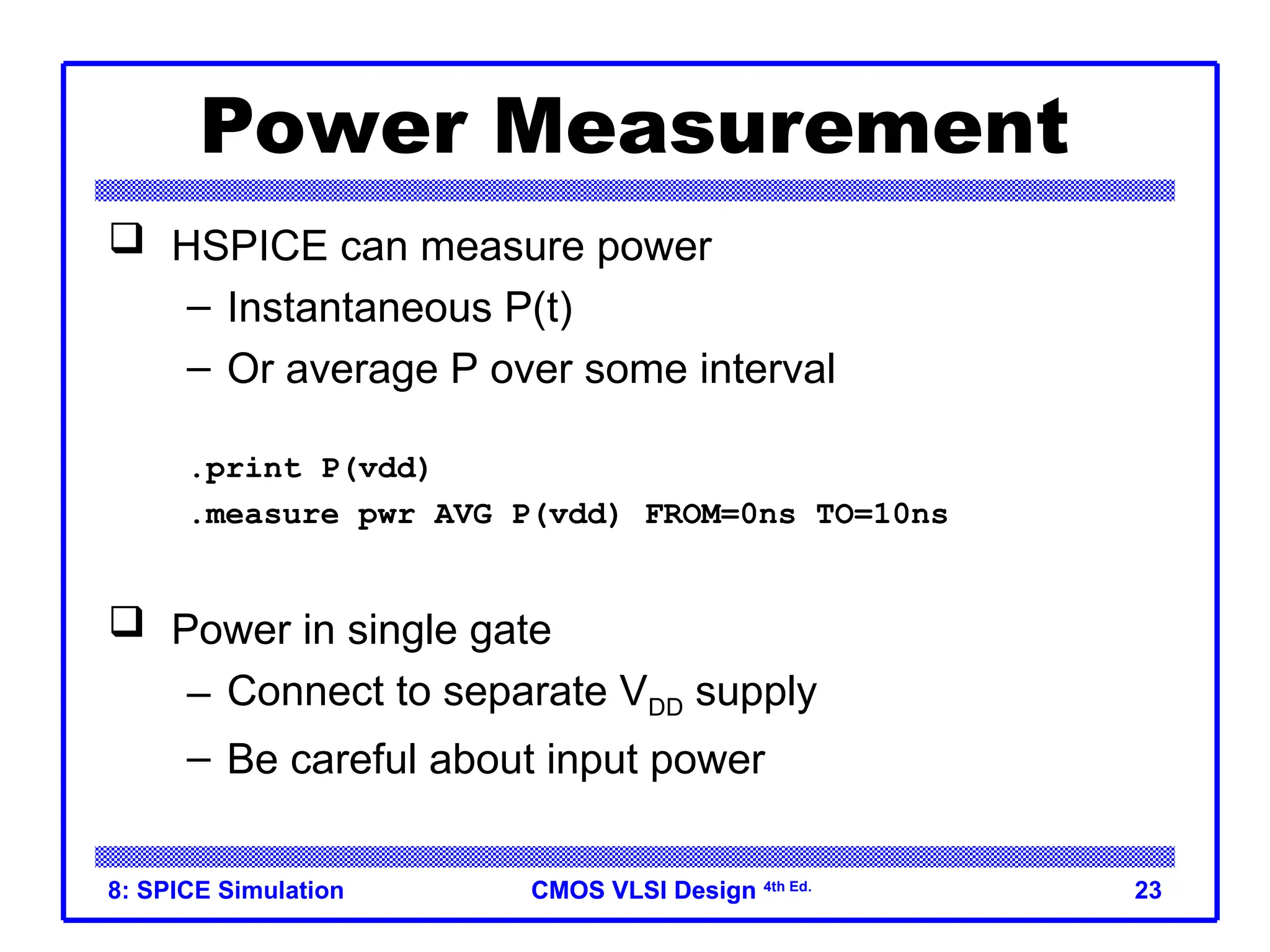 Power Measurement

❑ HSPICE can measure power

– Instantaneous P(t)

– Or average P over some interval

.print P(vdd)
.measure pwr AVG P(vdd) FROM=0ns TO=10ns

❑ Power in single gate

– Connect to separate $V_{DD}$ supply

– Be careful about input power

8: SPICE Simulation CMOS VLSI Design 4th Ed. 23